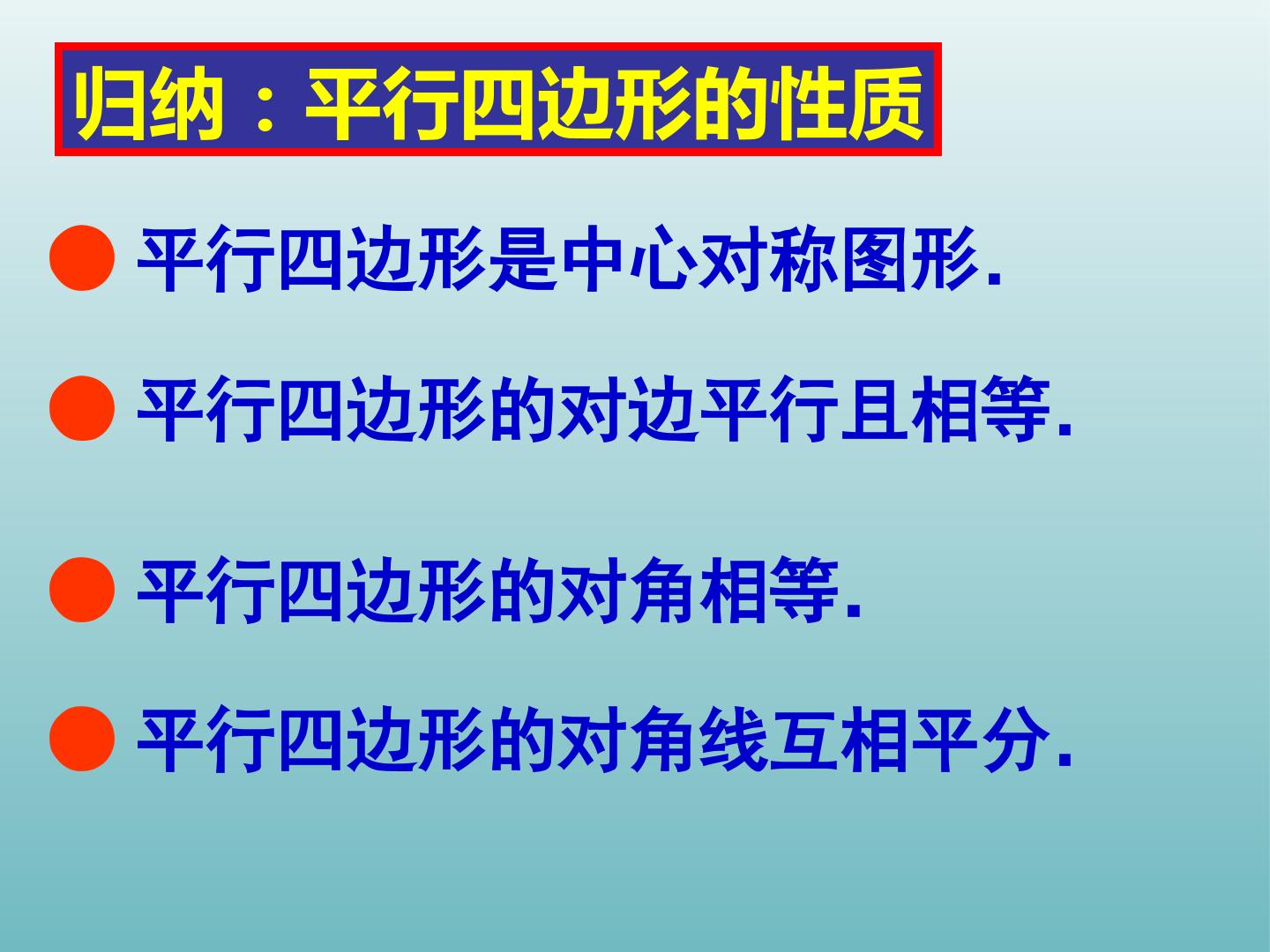 归纳：平行四边形的性质

• 平行四边形是中心对称图形.

• 平行四边形的对边平行且相等.

• 平行四边形的对角相等.

• 平行四边形的对角线互相平分.